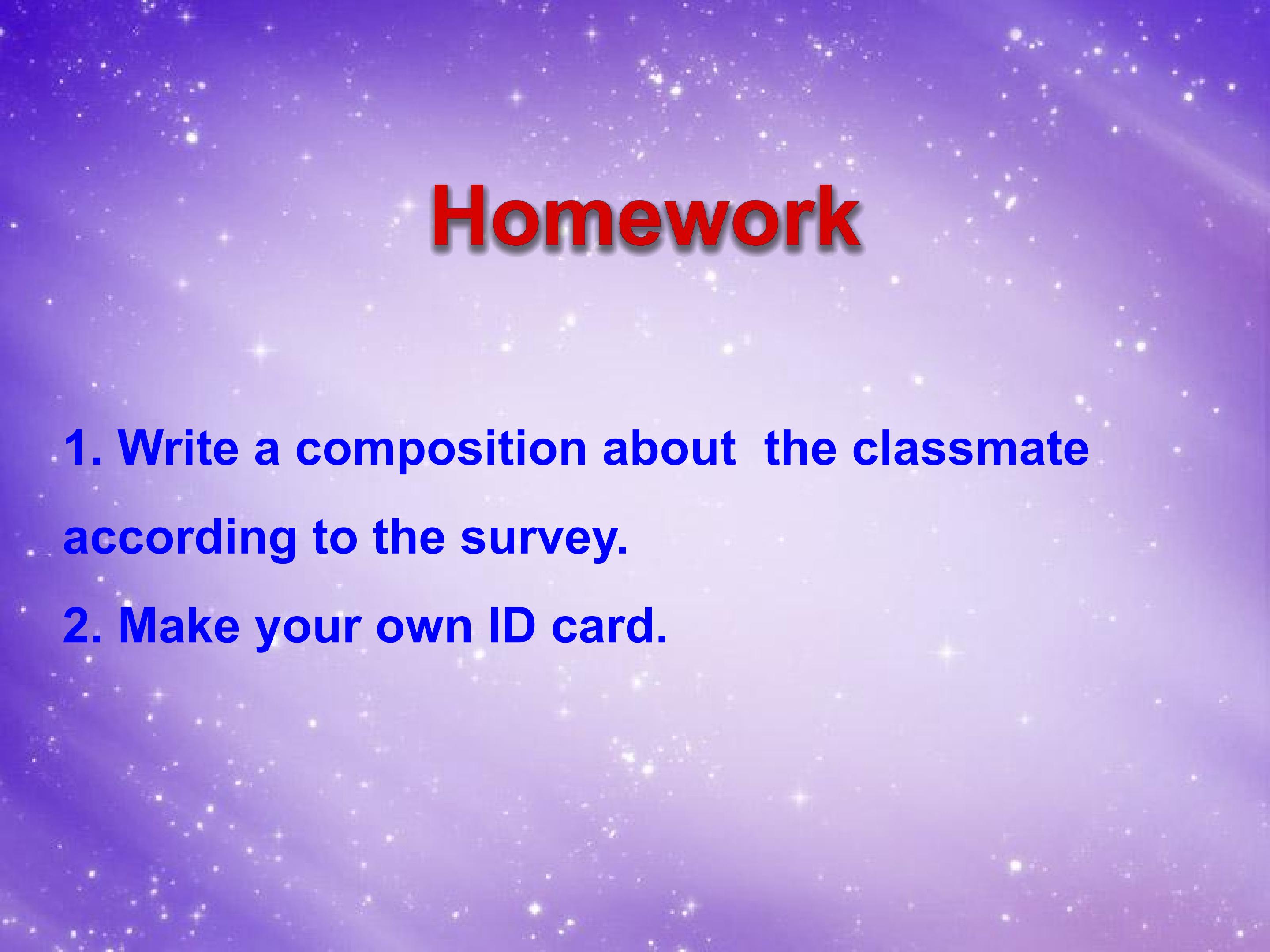 Homework

1. Write a composition about  the classmate according to the survey.

2. Make your own ID card.